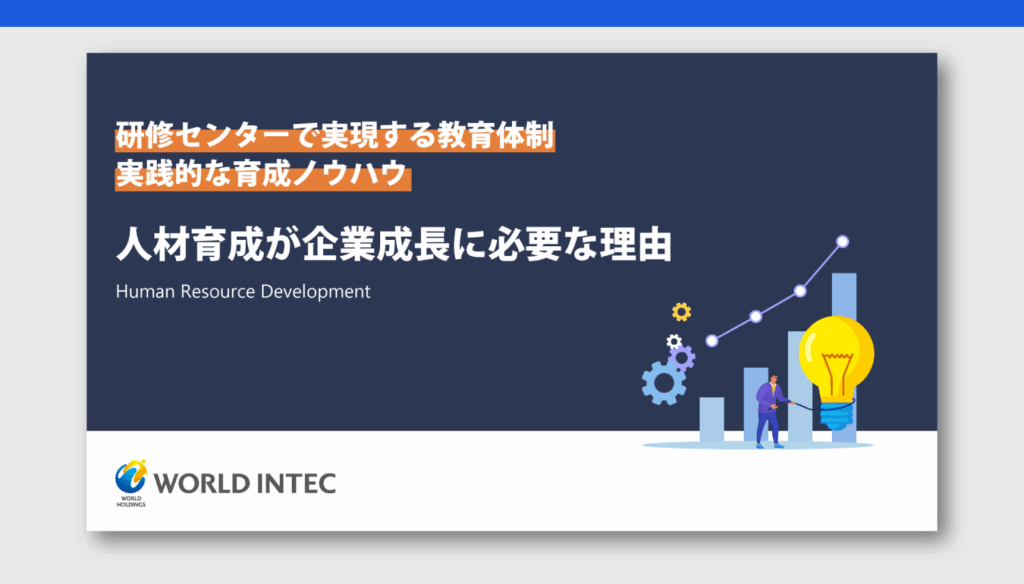 研修センターで実現する教育体制
実践的な育成ノウハウ

人材育成が企業成長に必要な理由

Human Resource Development

WORLD HOLDINGS

WORLD INTEC